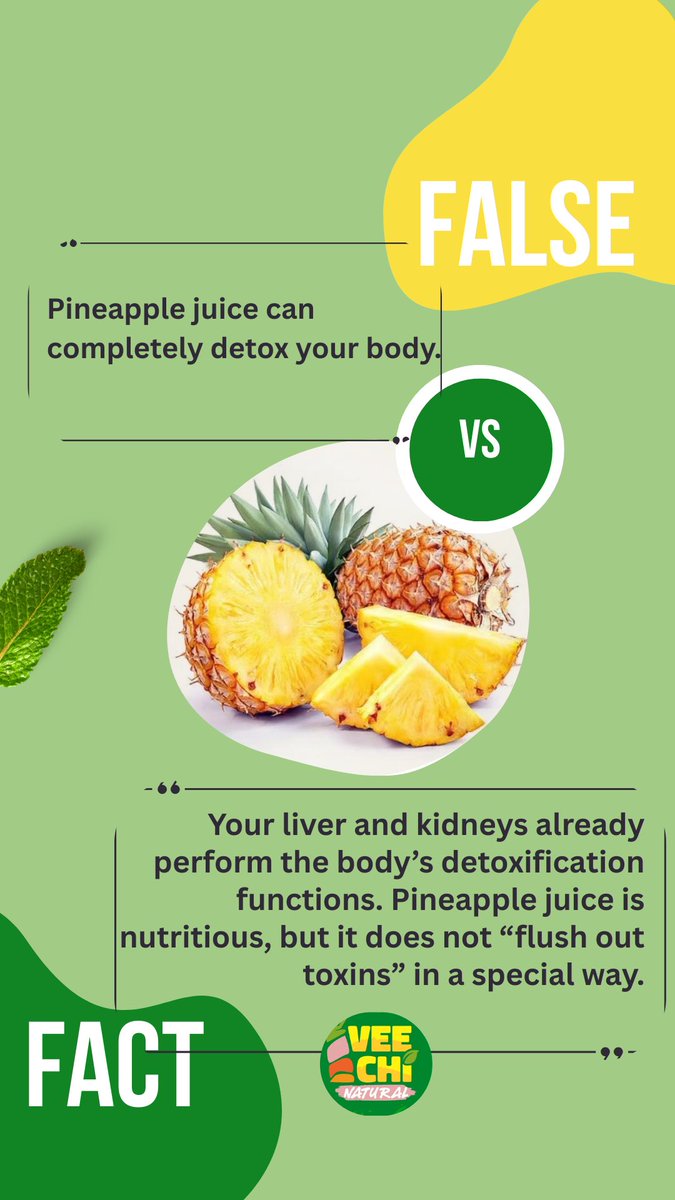 FALSE

Pineapple juice can completely detox your body.

VS

Your liver and kidneys already perform the body's detoxification functions. Pineapple juice is nutritious, but it does not "flush out toxins" in a special way.

FACT

VEE CHI NATURAL